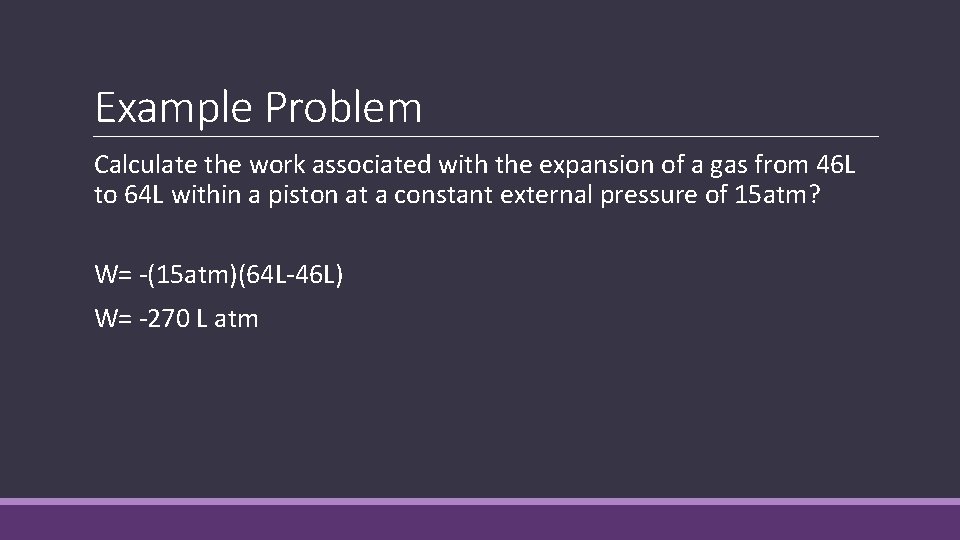 Example Problem

Calculate the work associated with the expansion of a gas from 46L to 64L within a piston at a constant external pressure of 15atm?

W= -(15atm)(64L-46L)

W= -270 L atm